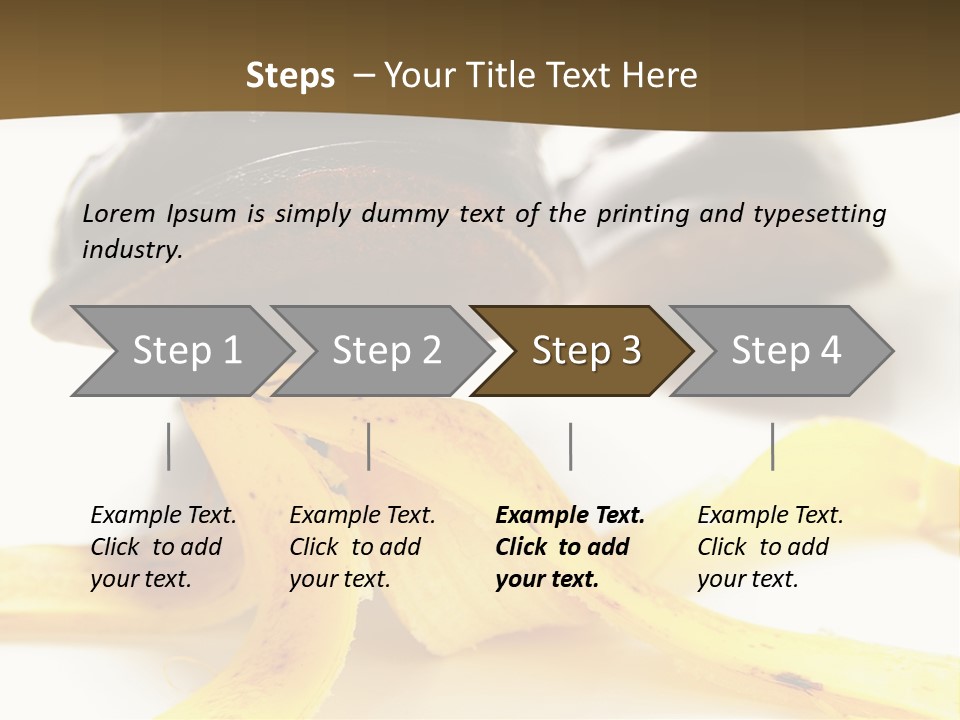 Steps – Your Title Text Here

Lorem Ipsum is simply dummy text of the printing and typesetting industry.

Step 1

Step 2

Step 3

Step 4

Example Text. Click to add your text.

Example Text. Click to add your text.

Example Text. Click to add your text.

Example Text. Click to add your text.